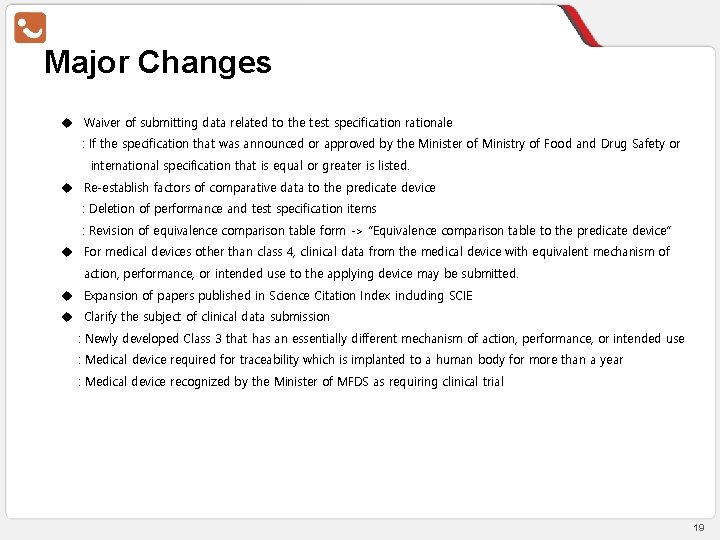 Major Changes

◆ Waiver of submitting data related to the test specification rationale
: If the specification that was announced or approved by the Minister of Ministry of Food and Drug Safety or international specification that is equal or greater is listed.

◆ Re-establish factors of comparative data to the predicate device
: Deletion of performance and test specification items
: Revision of equivalence comparison table form -> "Equivalence comparison table to the predicate device"

◆ For medical devices other than class 4, clinical data from the medical device with equivalent mechanism of action, performance, or intended use to the applying device may be submitted.

◆ Expansion of papers published in Science Citation Index including SCIE

◆ Clarify the subject of clinical data submission
: Newly developed Class 3 that has an essentially different mechanism of action, performance, or intended use
: Medical device required for traceability which is implanted to a human body for more than a year
: Medical device recognized by the Minister of MFDS as requiring clinical trial

19